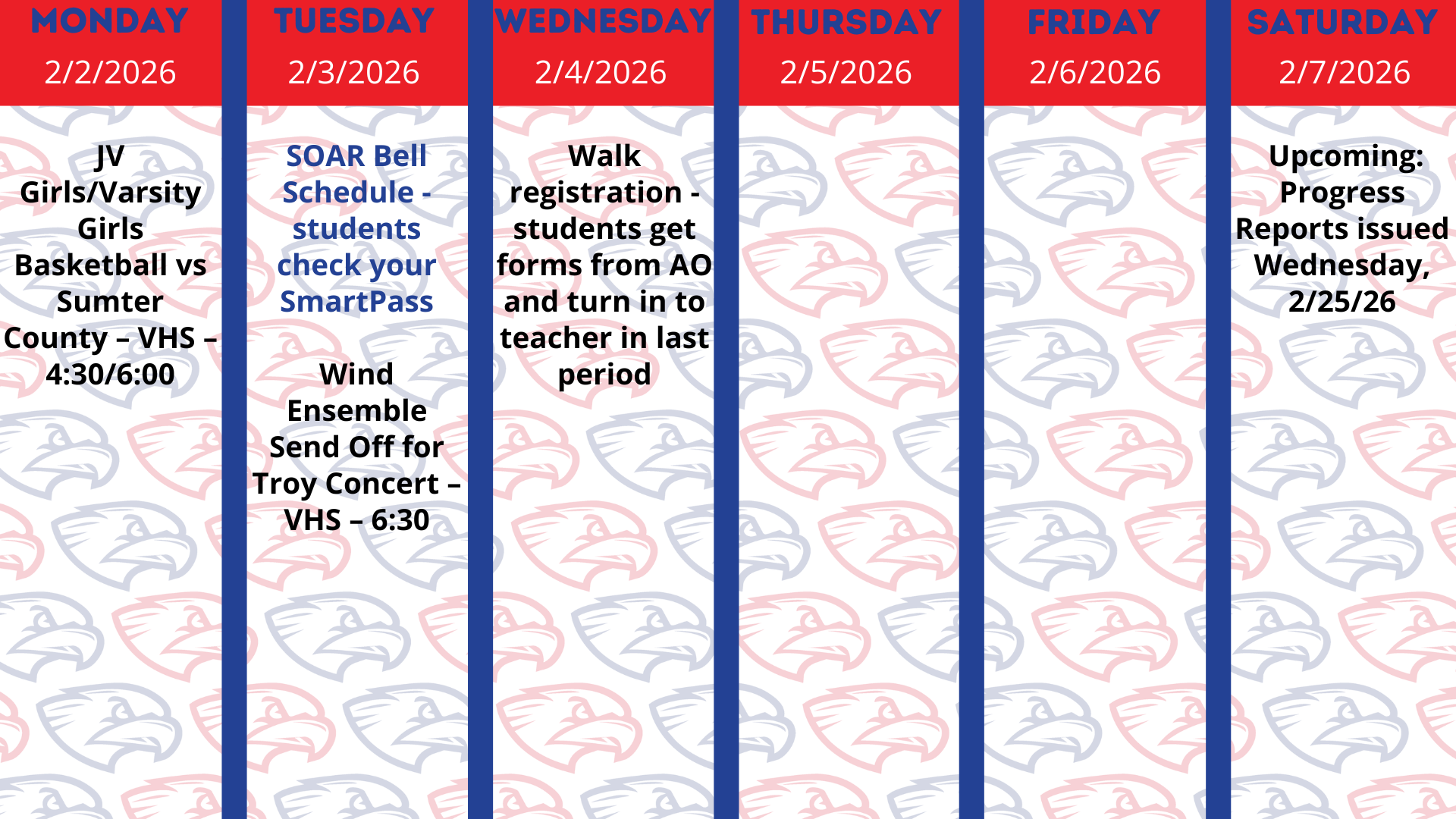 MONDAY
2/2/2026

JV Girls/Varsity Girls Basketball vs Sumter County – VHS – 4:30/6:00

TUESDAY
2/3/2026

SOAR Bell Schedule - students check your SmartPass

Wind Ensemble Send Off for Troy Concert – VHS – 6:30

WEDNESDAY
2/4/2026

Walk registration - students get forms from AO and turn in to teacher in last period

THURSDAY
2/5/2026

FRIDAY
2/6/2026

SATURDAY
2/7/2026

Upcoming: Progress Reports issued Wednesday, 2/25/26